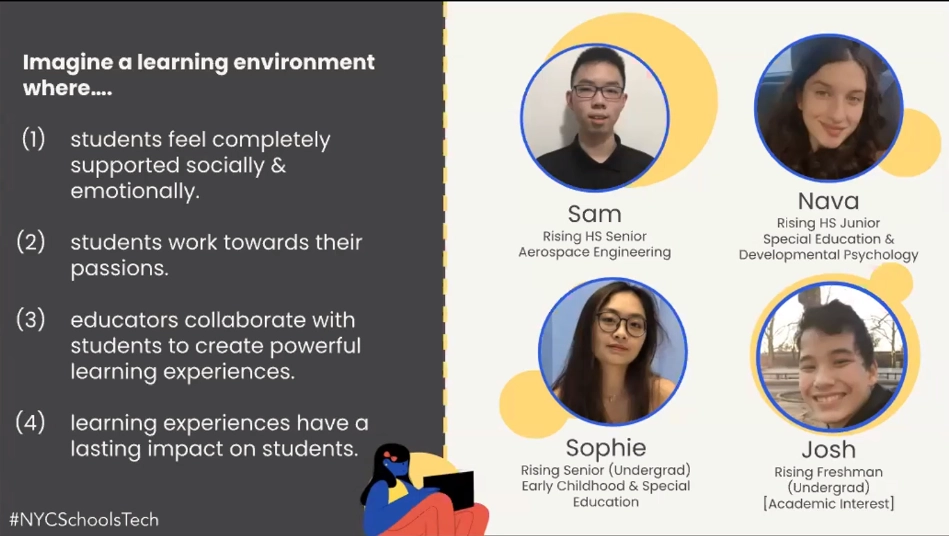 Imagine a learning environment where....

(1) students feel completely supported socially & emotionally.

(2) students work towards their passions.

(3) educators collaborate with students to create powerful learning experiences.

(4) learning experiences have a lasting impact on students.

#NYCSchoolsTech

Sam
Rising HS Senior
Aerospace Engineering

Nava
Rising HS Junior
Special Education & Developmental Psychology

Sophie
Rising Senior (Undergrad)
Early Childhood & Special Education

Josh
Rising Freshman (Undergrad)
[Academic Interest]